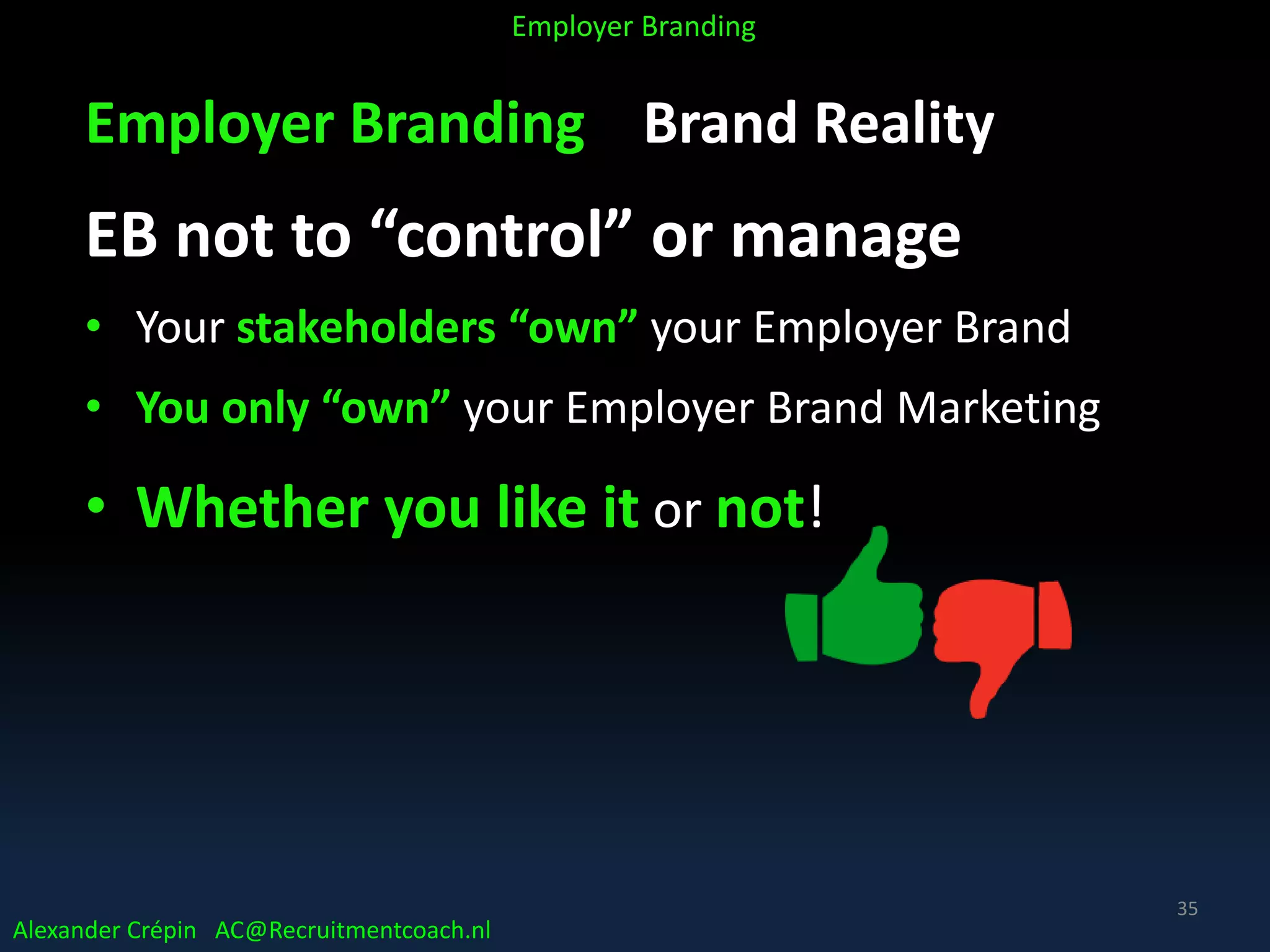 Employer Branding

Employer Branding Brand Reality

EB not to “control” or manage

• Your stakeholders “own” your Employer Brand

• You only “own” your Employer Brand Marketing

• Whether you like it or not!

35

Alexander Crépin AC@Recruitmentcoach.nl